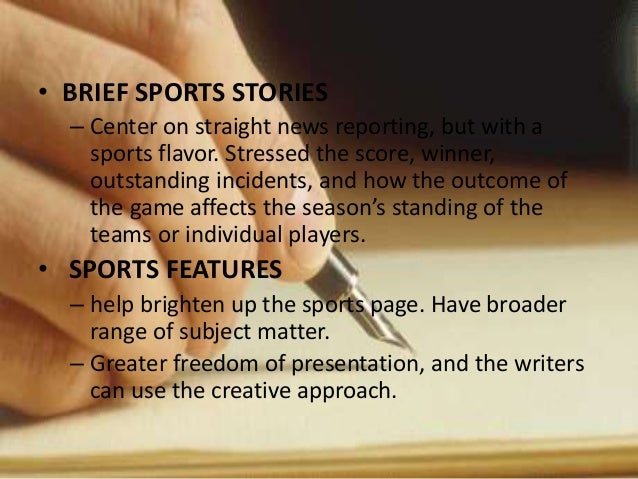 • BRIEF SPORTS STORIES

– Center on straight news reporting, but with a sports flavor. Stressed the score, winner, outstanding incidents, and how the outcome of the game affects the season's standing of the teams or individual players.

• SPORTS FEATURES

– help brighten up the sports page. Have broader range of subject matter.

– Greater freedom of presentation, and the writers can use the creative approach.